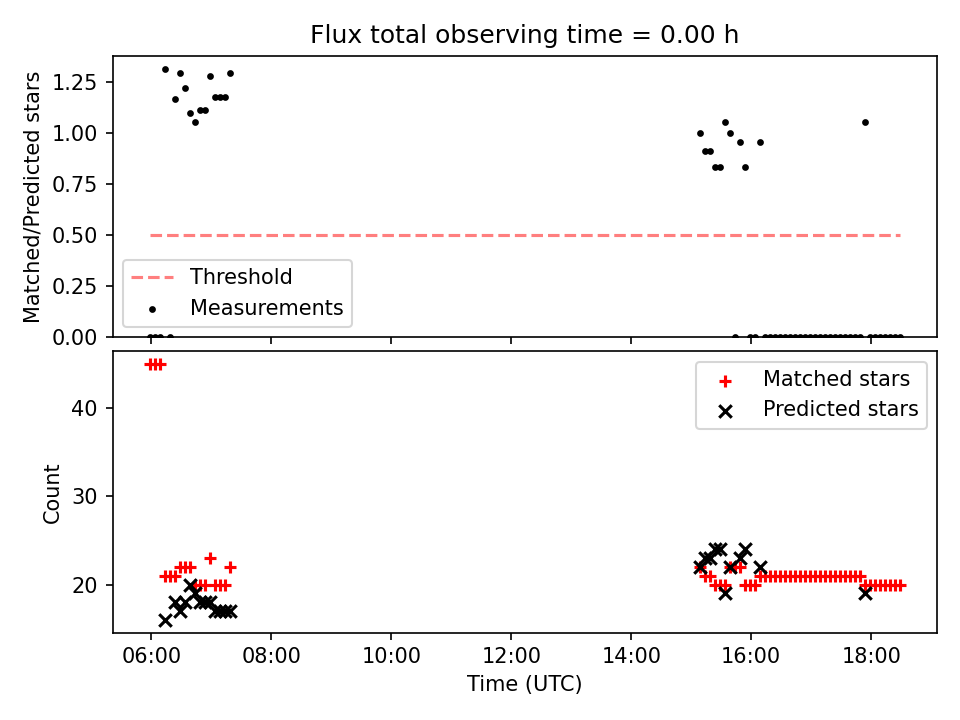 Flux total observing time = 0.00 h

Matched/Predicted stars

1.25
1.00
0.75
0.50
0.25
0.00

Threshold
Measurements

Count

40
30
20

Matched stars
Predicted stars

06:00
08:00
10:00
12:00
14:00
16:00
18:00

Time (UTC)